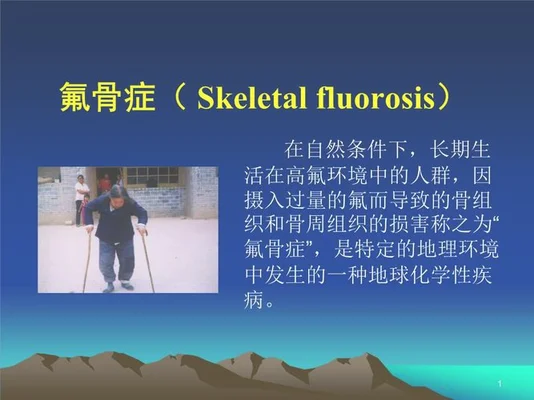 氟骨症（ Skeletal fluorosis）

在自然条件下，长期生活在高氟环境中的人群，因摄入过量的氟而导致的骨组织和骨周组织的损害称之为“氟骨症”，是特定的地理环境中发生的一种地球化学性疾病。

1